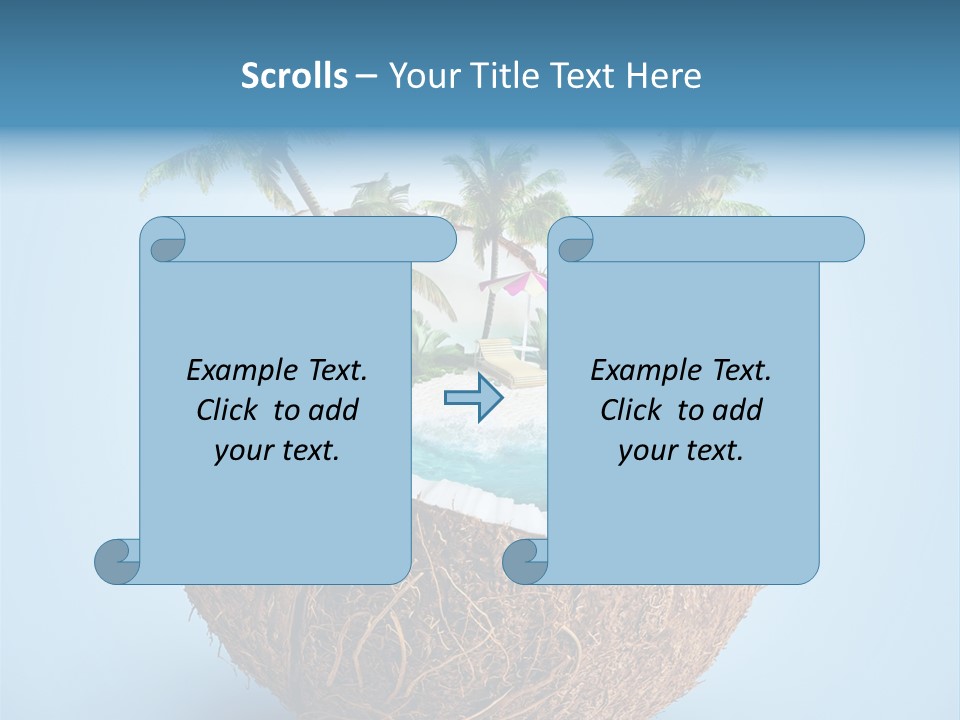 Scrolls – Your Title Text Here

Example Text. Click to add your text.

Example Text. Click to add your text.